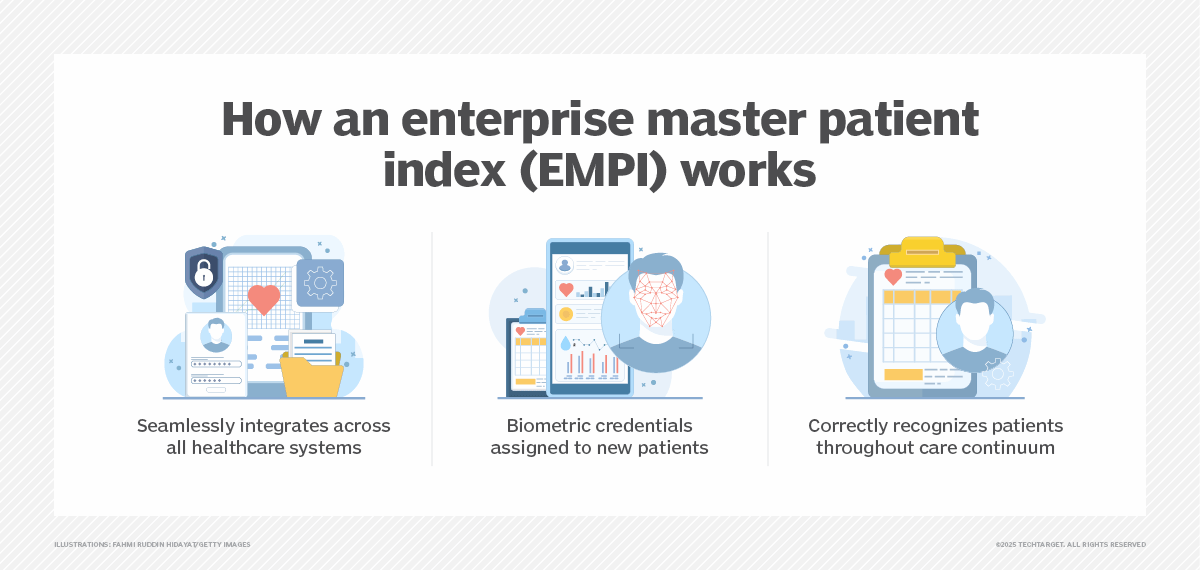 How an enterprise master patient index (EMPI) works

Seamlessly integrates across all healthcare systems

Biometric credentials assigned to new patients

Correctly recognizes patients throughout care continuum

ILLUSTRATIONS: FAHMI RUDDIN HIDAYAT/GETTY IMAGES

©2025 TECHTARGET. ALL RIGHTS RESERVED